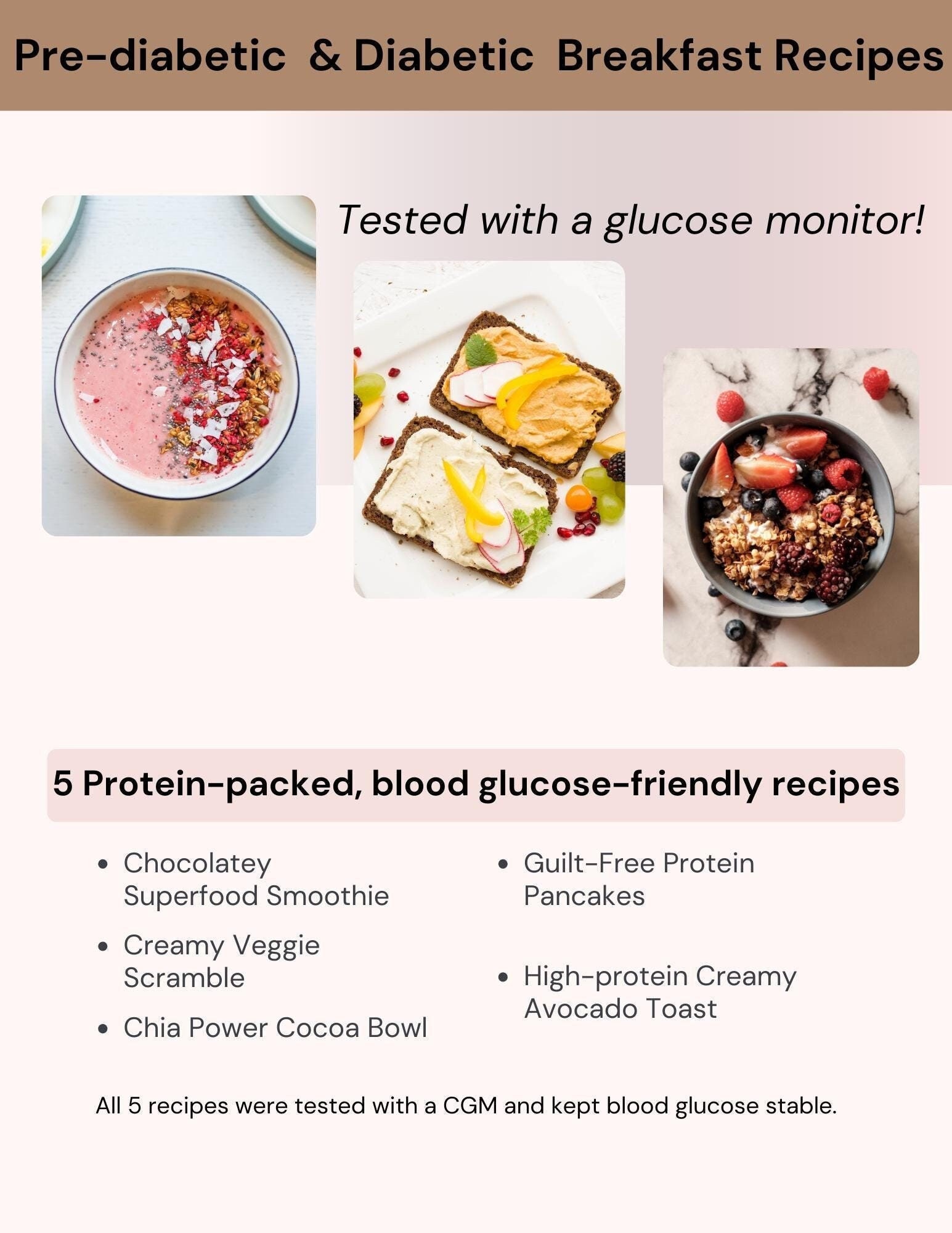 Pre-diabetic & Diabetic Breakfast Recipes

Tested with a glucose monitor!

5 Protein-packed, blood glucose-friendly recipes

- Chocolatey Superfood Smoothie
- Creamy Veggie Scramble
- Chia Power Cocoa Bowl

- Guilt-Free Protein Pancakes
- High-protein Creamy Avocado Toast

All 5 recipes were tested with a CGM and kept blood glucose stable.